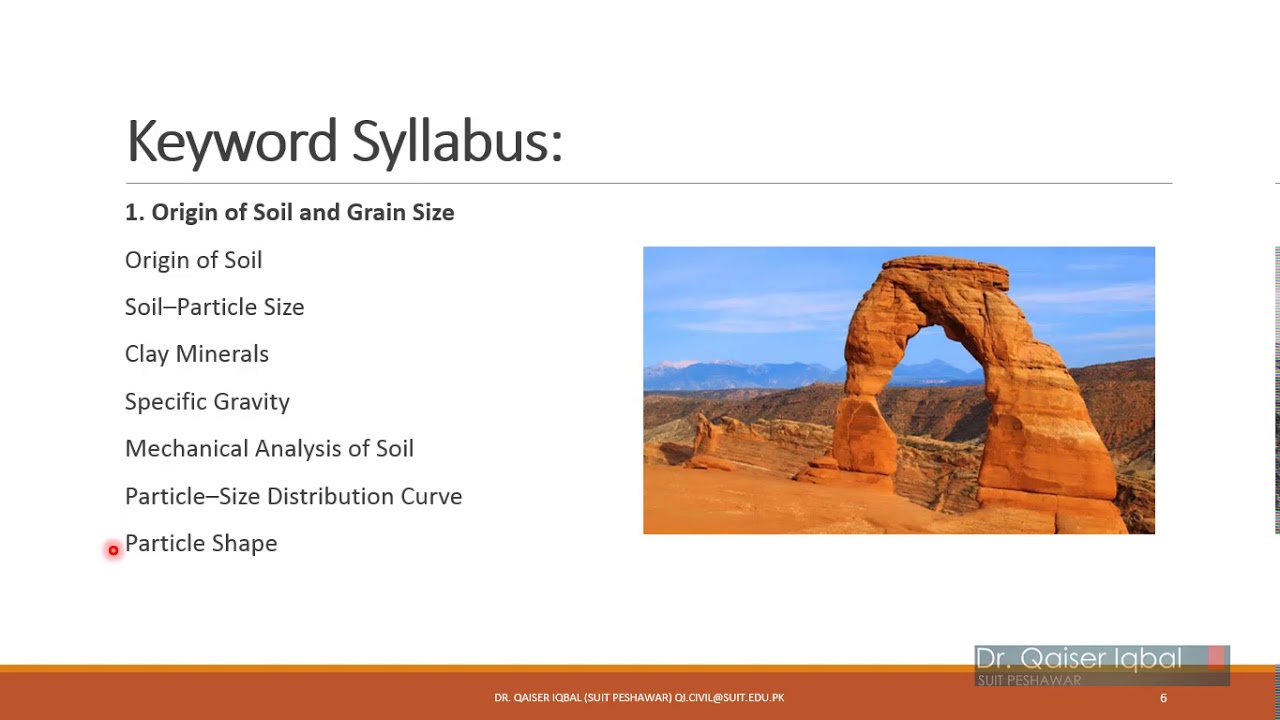 Keyword Syllabus:

1. Origin of Soil and Grain Size

Origin of Soil

Soil–Particle Size

Clay Minerals

Specific Gravity

Mechanical Analysis of Soil

Particle–Size Distribution Curve

Particle Shape

Dr. Qaiser Iqbal
SUIT PESHAWAR

DR. QAISER IQBAL (SUIT PESHAWAR) QI.CIVIL@SUIT.EDU.PK

6